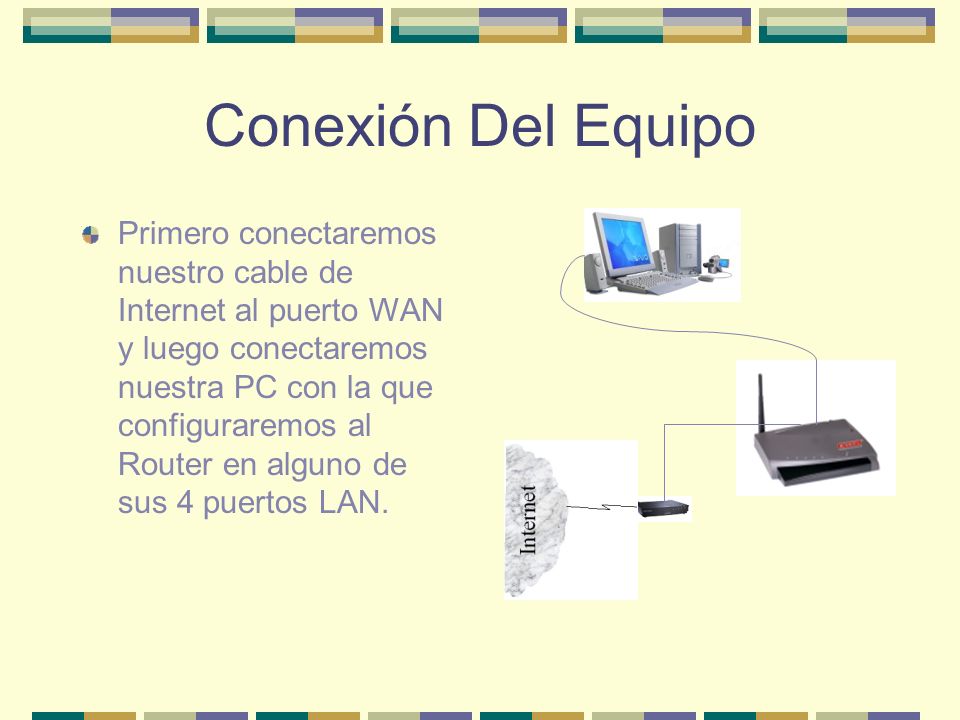 Conexión Del Equipo

Primero conectaremos nuestro cable de Internet al puerto WAN y luego conectaremos nuestra PC con la que configuraremos al Router en alguno de sus 4 puertos LAN.

Internet